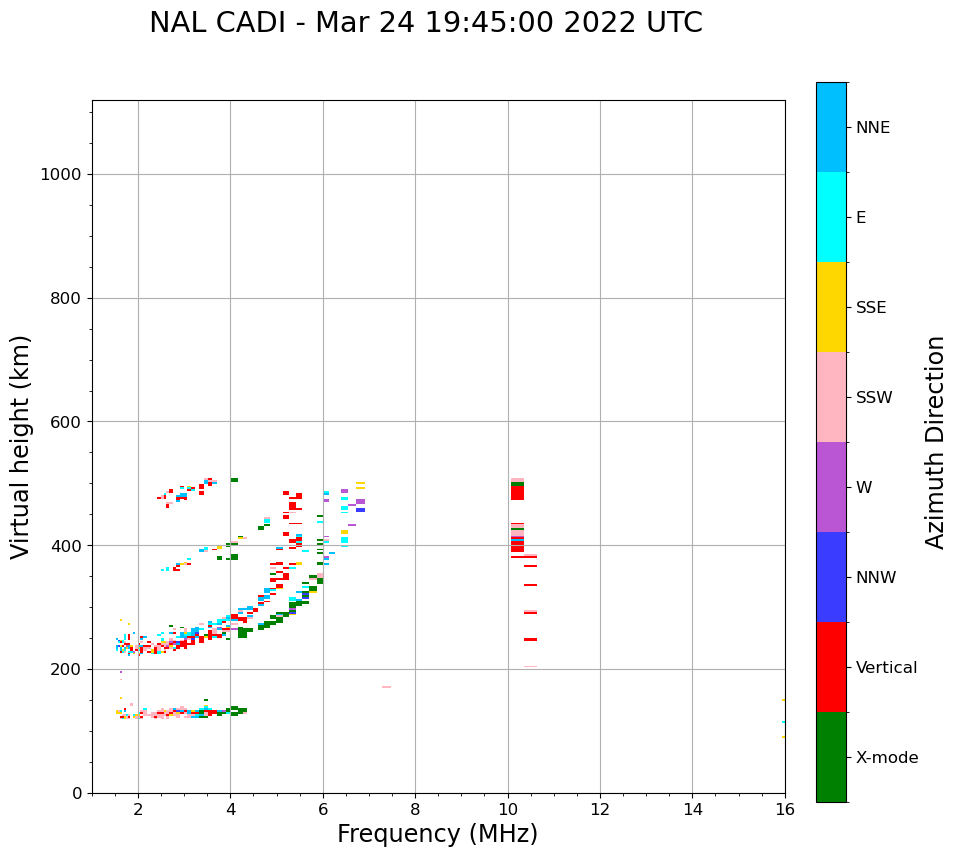 NAL CADI - Mar 24 19:45:00 2022 UTC

Virtual height (km)

1000
800
600
400
200
0

2
4
6
8
10
12
14
16

Frequency (MHz)

NNE
E
SSE
SSW
W
NNW
Vertical
X-mode

Azimuth Direction